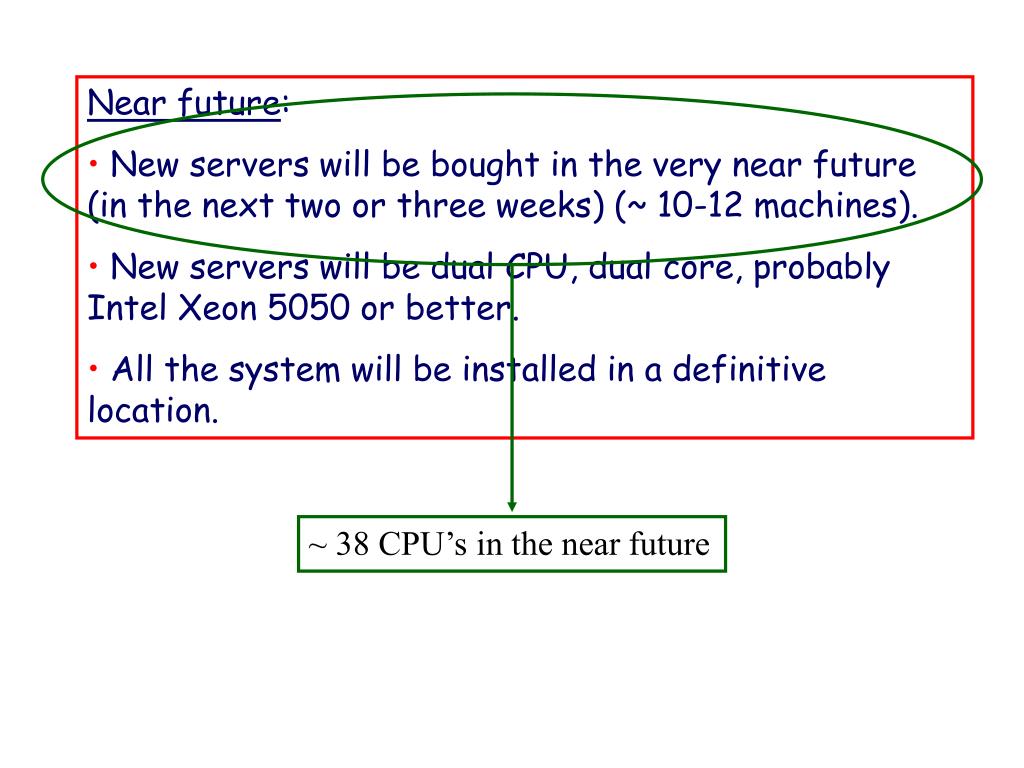 Near future:

• New servers will be bought in the very near future (in the next two or three weeks) (~ 10-12 machines).

• New servers will be dual CPU, dual core, probably Intel Xeon 5050 or better.

• All the system will be installed in a definitive location.

~ 38 CPU's in the near future